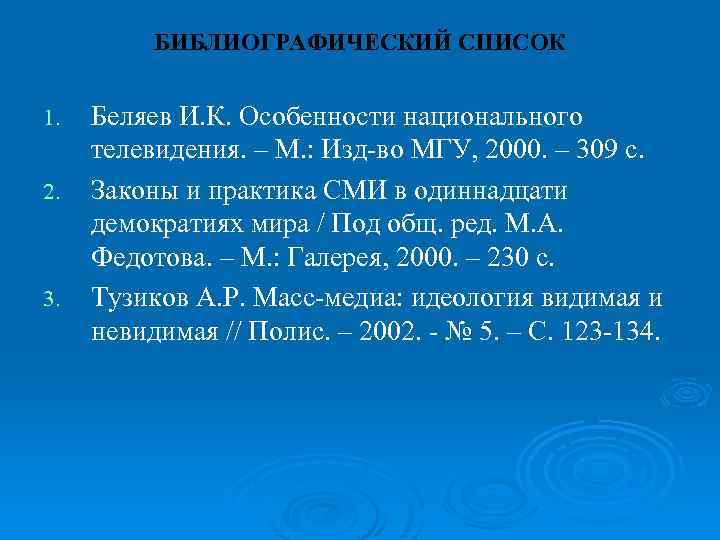 БИБЛИОГРАФИЧЕСКИЙ СПИСОК

1. Беляев И.К. Особенности национального телевидения. – М.: Изд-во МГУ, 2000. – 309 с.

2. Законы и практика СМИ в одиннадцати демократиях мира / Под общ. ред. М.А. Федотова. – М.: Галерея, 2000. – 230 с.

3. Тузиков А.Р. Масс-медиа: идеология видимая и невидимая // Полис. – 2002. - № 5. – С. 123-134.